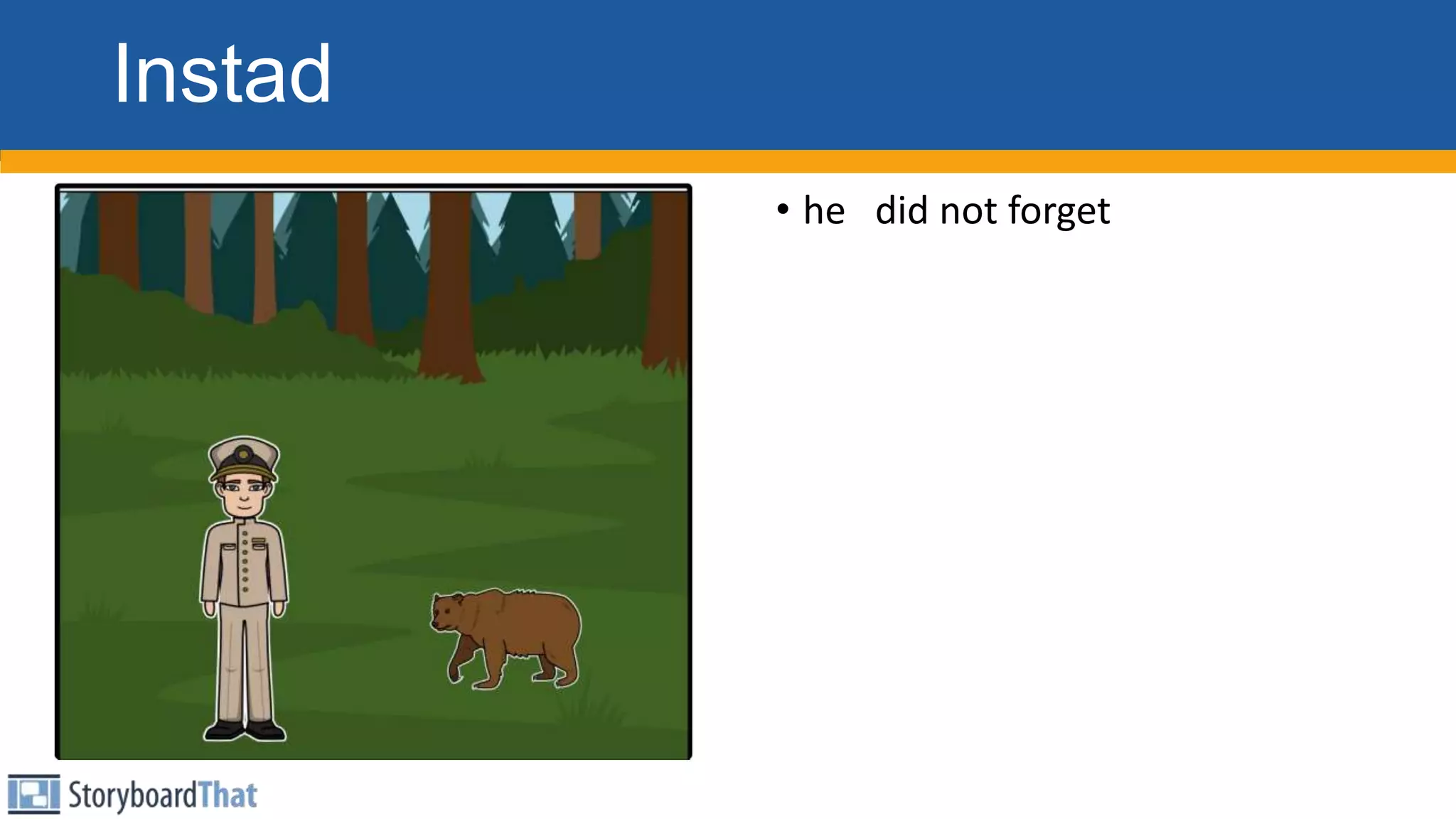 Instad

• he did not forget

StoryboardThat